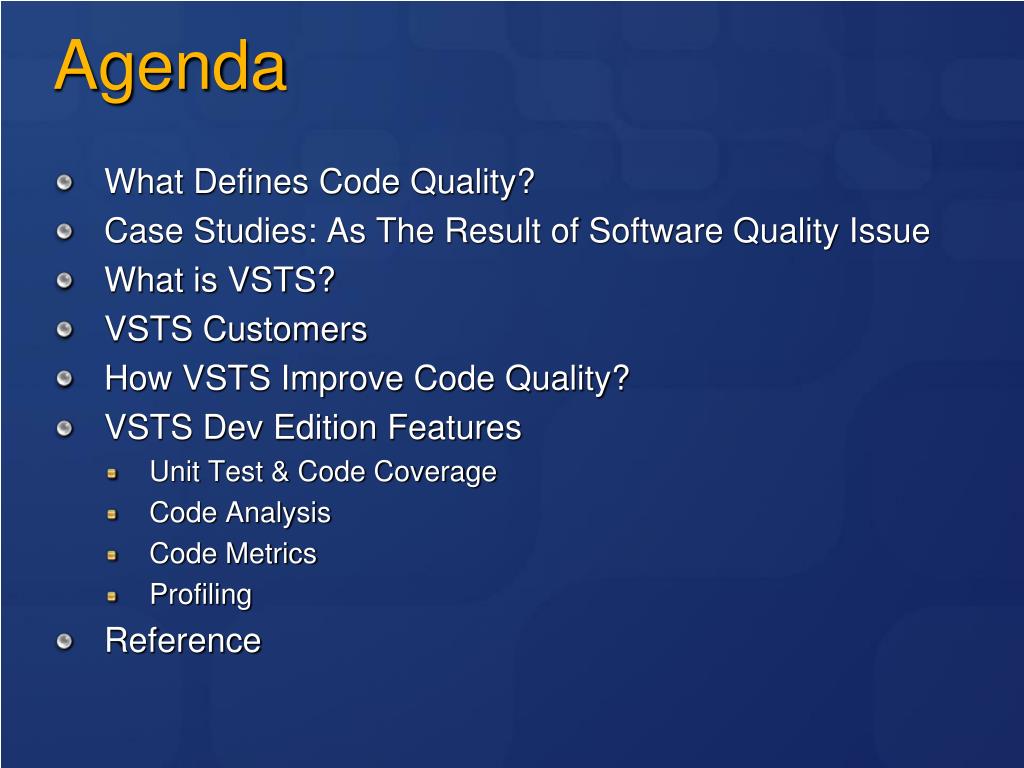 Agenda

What Defines Code Quality?
Case Studies: As The Result of Software Quality Issue
What is VSTS?
VSTS Customers
How VSTS Improve Code Quality?
VSTS Dev Edition Features
Unit Test & Code Coverage
Code Analysis
Code Metrics
Profiling
Reference